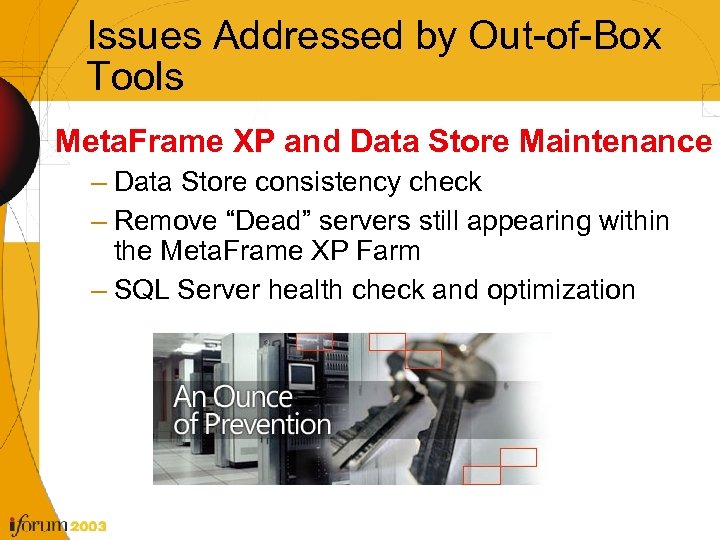 Issues Addressed by Out-of-Box Tools

MetaFrame XP and Data Store Maintenance

– Data Store consistency check

– Remove “Dead” servers still appearing within the MetaFrame XP Farm

– SQL Server health check and optimization

An Ounce of Prevention

iforum 2003